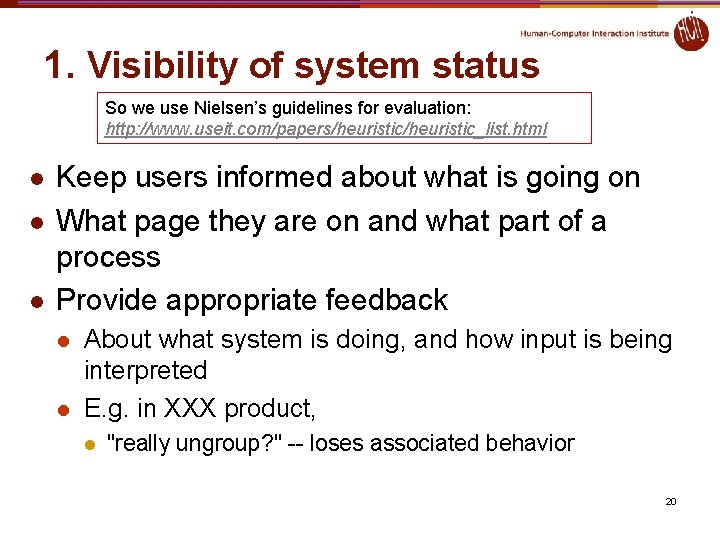 Human-Computer Interaction Institute

HCII

1. Visibility of system status

So we use Nielsen's guidelines for evaluation:
http://www.useit.com/papers/heuristic/heuristic_list.html

- Keep users informed about what is going on
- What page they are on and what part of a process
- Provide appropriate feedback
  - About what system is doing, and how input is being interpreted
  - E.g. in XXX product,
    - "really ungroup?" -- loses associated behavior

20